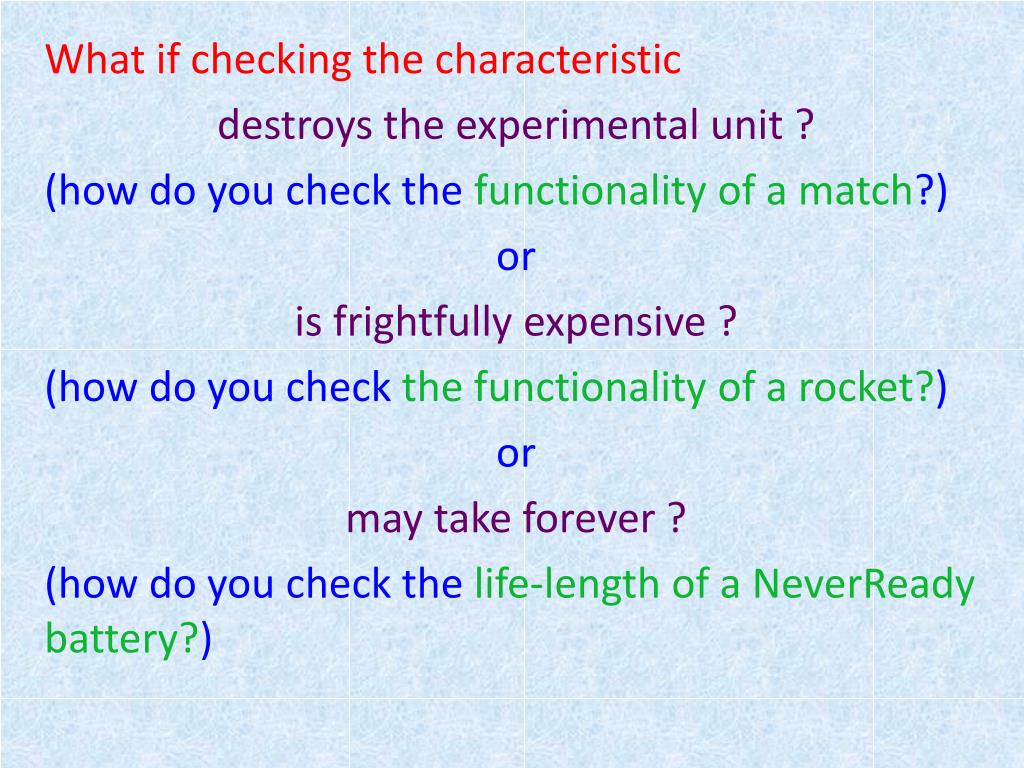 What if checking the characteristic

destroys the experimental unit ?

(how do you check the functionality of a match?)

or

is frightfully expensive ?

(how do you check the functionality of a rocket?)

or

may take forever ?

(how do you check the life-length of a NeverReady battery?)